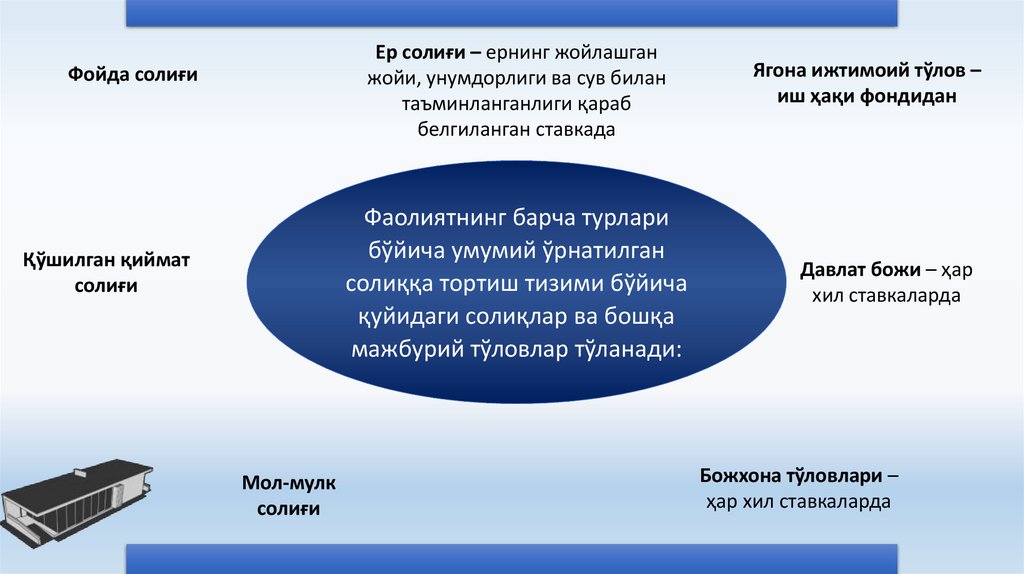 Фойда солиғи

Ер солиғи – ернинг жойлашган жойи, унумдорлиги ва сув билан таъминланганлиги қараб белгиланган ставкада

Ягона ижтимоий тўлов – иш ҳақи фондидан

Қўшилган қиймат солиғи

Фаолиятнинг барча турлари бўйича умумий ўрнатилган солиққа тортиш тизими бўйича қуйидаги солиқлар ва бошқа мажбурий тўловлар тўланади:

Давлат божи – ҳар хил ставкаларда

Мол-мулк солиғи

Божхона тўловлари – ҳар хил ставкаларда